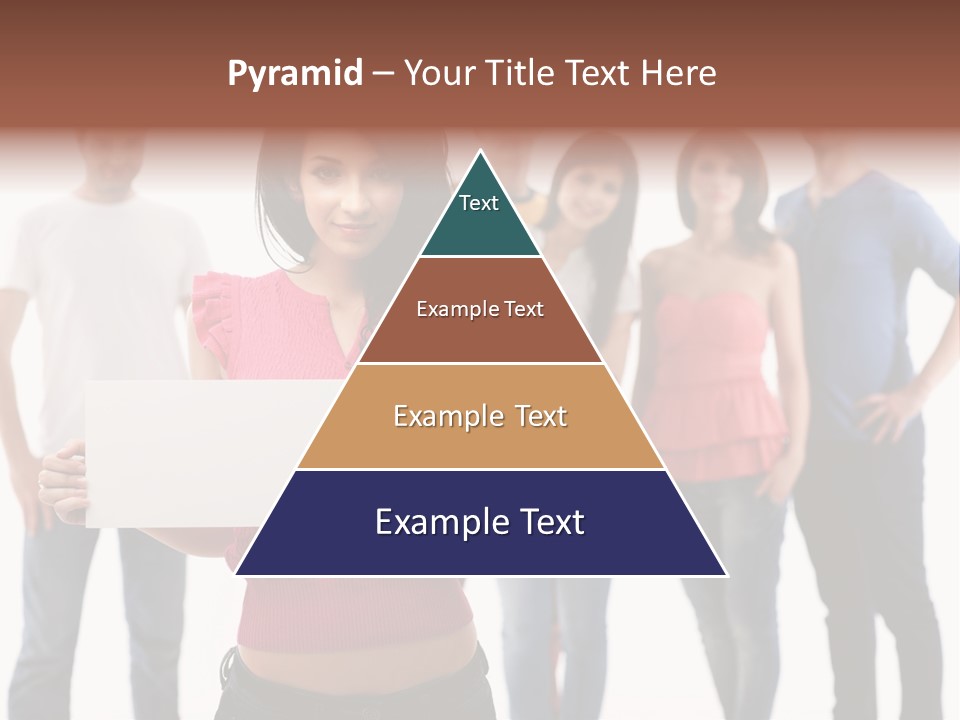 Pyramid – Your Title Text Here

Text

Example Text

Example Text

Example Text